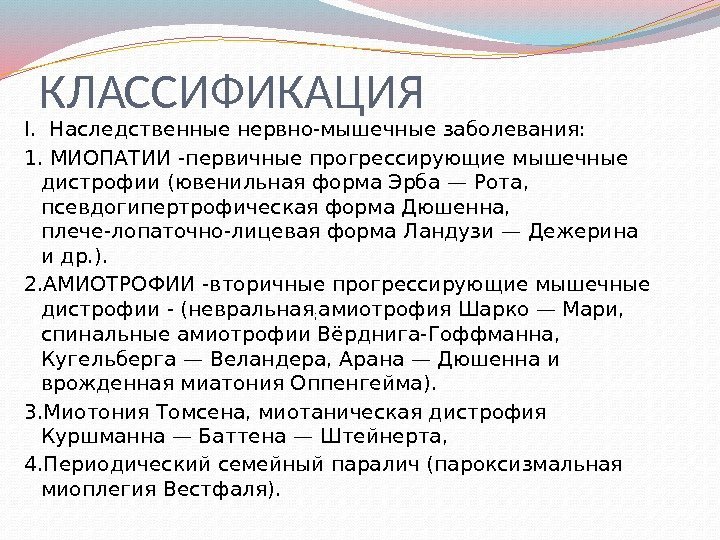 КЛАССИФИКАЦИЯ

I. Наследственные нервно-мышечные заболевания:

1. МИОПАТИИ -первичные прогрессирующие мышечные дистрофии (ювенильная форма Эрба — Рота, псевдогипертрофическая форма Дюшенна, плече-лопаточно-лицевая форма Ландузи — Дежерина и др.).

2.АМИОТРОФИИ -вторичные прогрессирующие мышечные дистрофии - (невральная,амиотрофия Шарко — Мари, спинальные амиотрофии Вёрднига-Гоффманна, Кугельберга — Веландера, Арана — Дюшенна и врожденная миатония Оппенгейма).

3.Миотония Томсена, миотаническая дистрофия Куршманна — Баттена — Штейнерта,

4.Периодический семейный паралич (пароксизмальная миоплегия Вестфаля).